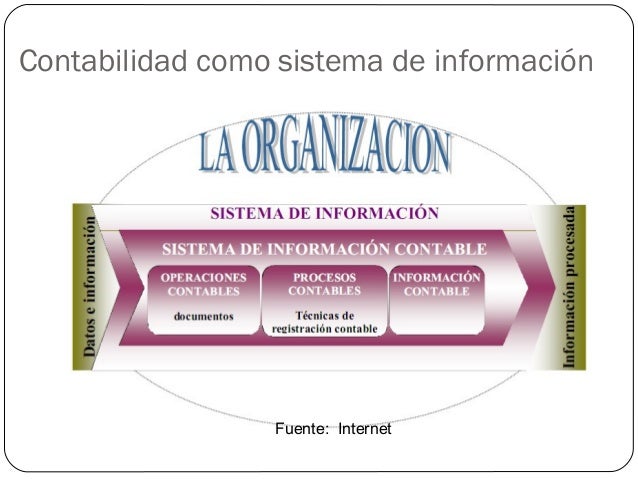 Contabilidad como sistema de información

LA ORGANIZACION

Datos e información

SISTEMA DE INFORMACIÓN

SISTEMA DE INFORMACIÓN CONTABLE

OPERACIONES CONTABLES

documentos

PROCESOS CONTABLES

Técnicas de registración contable

INFORMACIÓN CONTABLE

Información procesada

Fuente: Internet